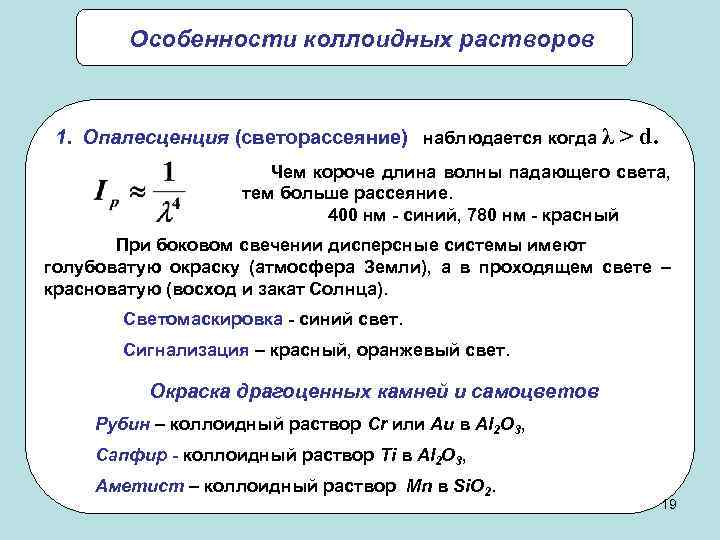 Особенности коллоидных растворов

1. Опалесценция (светорассеяние) наблюдается когда $\lambda > d$.

$I_p \approx \frac{1}{\lambda^4}$

Чем короче длина волны падающего света, тем больше рассеяние.

400 нм - синий, 780 нм - красный

При боковом свечении дисперсные системы имеют голубоватую окраску (атмосфера Земли), а в проходящем свете – красноватую (восход и закат Солнца).

Светомаскировка - синий свет.

Сигнализация – красный, оранжевый свет.

Окраска драгоценных камней и самоцветов

Рубин – коллоидный раствор Cr или Au в $Al_2O_3$,

Сапфир - коллоидный раствор Ti в $Al_2O_3$,

Аметист – коллоидный раствор Mn в $SiO_2$.

19